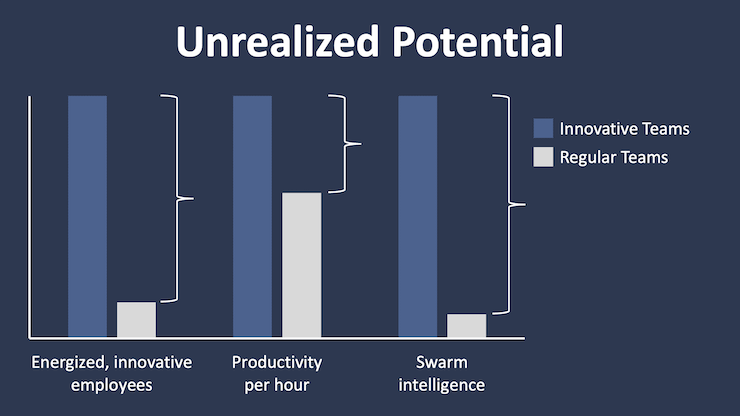 Unrealized Potential

Innovative Teams
Regular Teams

Energized, innovative employees

Productivity per hour

Swarm intelligence